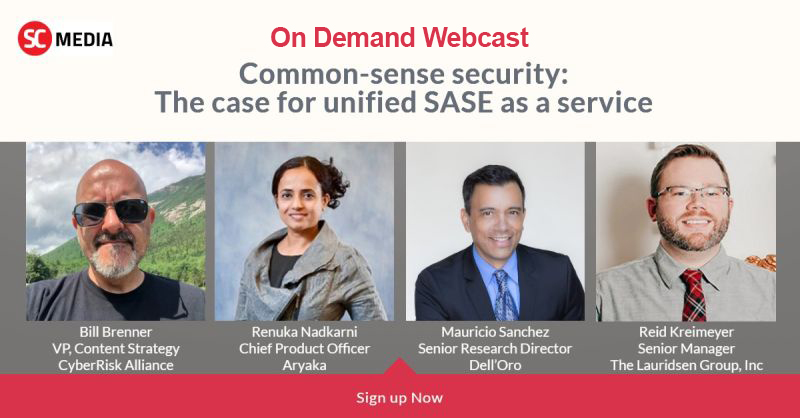 SC MEDIA

On Demand Webcast

Common-sense security:
The case for unified SASE as a service

Bill Brenner
VP, Content Strategy
CyberRisk Alliance

Renuka Nadkarni
Chief Product Officer
Aryaka

Mauricio Sanchez
Senior Research Director
Dell'Oro

Reid Kreimeyer
Senior Manager
The Lauridsen Group, Inc

Sign up Now